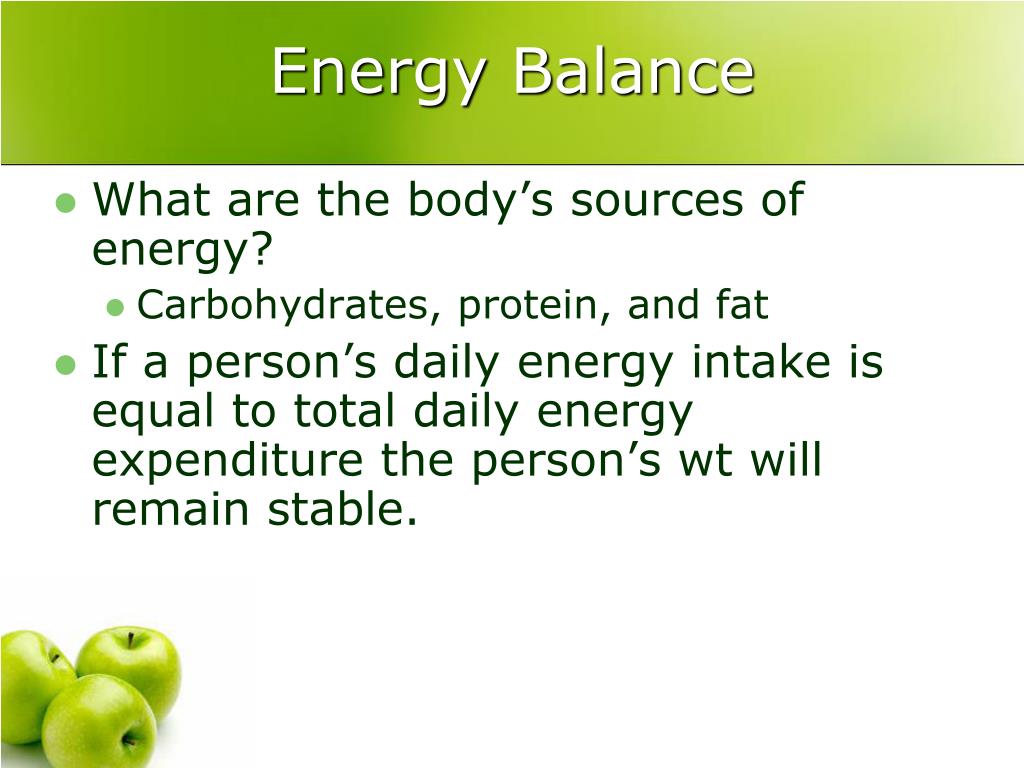 Energy Balance

What are the body’s sources of energy?

Carbohydrates, protein, and fat

If a person’s daily energy intake is equal to total daily energy expenditure the person’s wt will remain stable.